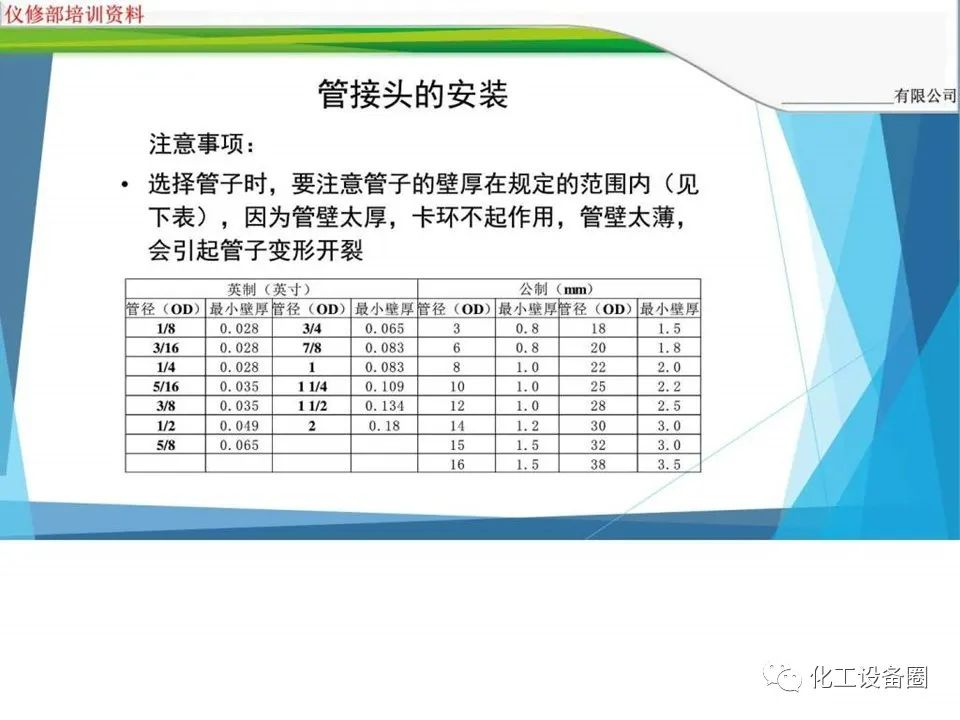 仪修部培训资料

有限公司

管接头的安装

注意事项：

• 选择管子时，要注意管子的壁厚在规定的范围内（见下表），因为管壁太厚，卡环不起作用，管壁太薄，会引起管子变形开裂

| 英制（英寸） | | | | 公制（mm） | | | |
|---|---|---|---|---|---|---|---|
| 管径（OD） | 最小壁厚 | 管径（OD） | 最小壁厚 | 管径（OD） | 最小壁厚 | 管径（OD） | 最小壁厚 |
| 1/8 | 0.028 | 3/4 | 0.065 | 3 | 0.8 | 18 | 1.5 |
| 3/16 | 0.028 | 7/8 | 0.083 | 6 | 0.8 | 20 | 1.8 |
| 1/4 | 0.028 | 1 | 0.083 | 8 | 1.0 | 22 | 2.0 |
| 5/16 | 0.035 | 1 1/4 | 0.109 | 10 | 1.0 | 25 | 2.2 |
| 3/8 | 0.035 | 1 1/2 | 0.134 | 12 | 1.0 | 28 | 2.5 |
| 1/2 | 0.049 | 2 | 0.18 | 14 | 1.2 | 30 | 3.0 |
| 5/8 | 0.065 | | | 15 | 1.5 | 32 | 3.0 |
| | | | | 16 | 1.5 | 38 | 3.5 |

化工设备圈